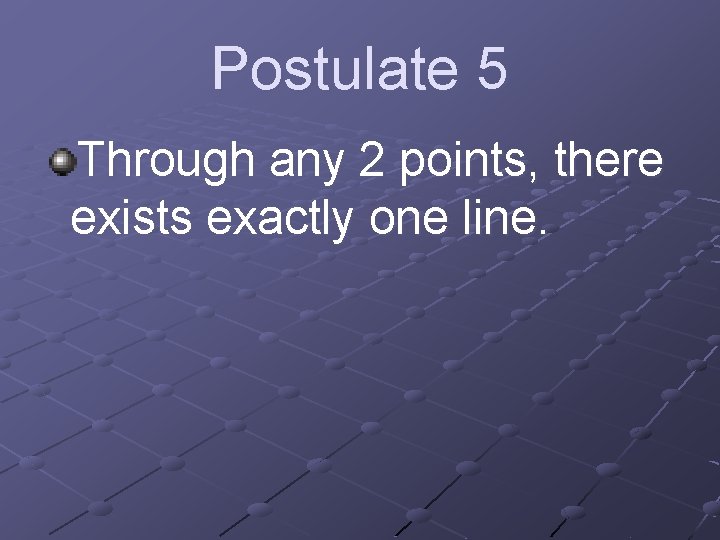 Postulate 5

Through any 2 points, there exists exactly one line.